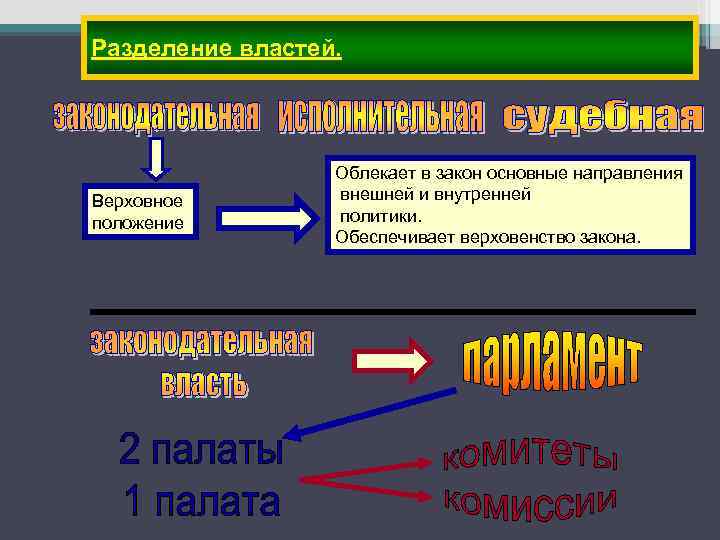 Разделение властей.

законодательная исполнительная судебная

Верховное положение

Облекает в закон основные направления внешней и внутренней политики.
Обеспечивает верховенство закона.

законодательная власть

парламент

2 палаты
1 палата

комитеты
комиссии